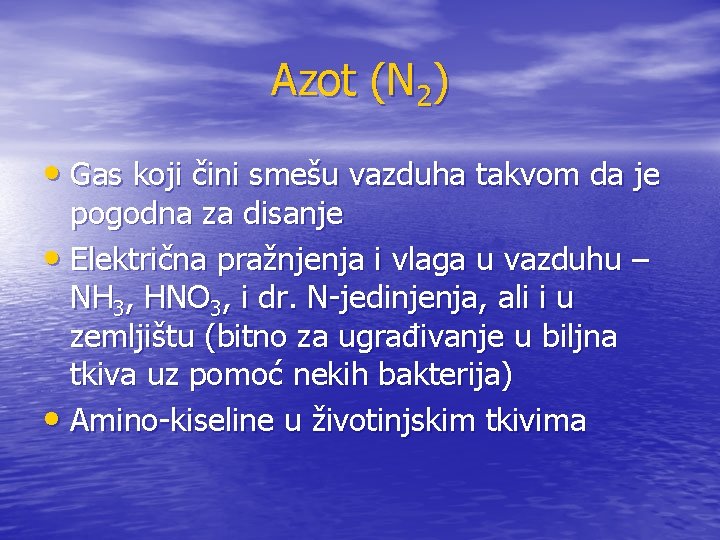 Azot ($N_2$)

• Gas koji čini smešu vazduha takvom da je pogodna za disanje

• Električna pražnjenja i vlaga u vazduhu – $NH_3$, $HNO_3$, i dr. N-jedinjenja, ali i u zemljištu (bitno za ugrađivanje u biljna tkiva uz pomoć nekih bakterija)

• Amino-kiseline u životinjskim tkivima